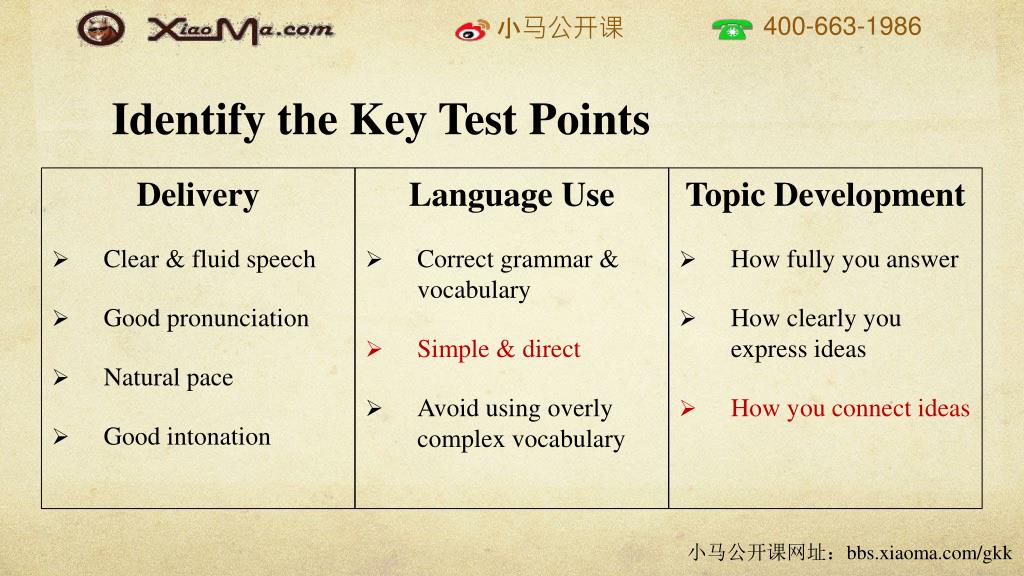 XiaoMa.com 小马公开课 400-663-1986

Identify the Key Test Points

| Delivery | Language Use | Topic Development |
|---|---|---|
| ➢ Clear & fluid speech<br>➢ Good pronunciation<br>➢ Natural pace<br>➢ Good intonation | ➢ Correct grammar & vocabulary<br>➢ Simple & direct<br>➢ Avoid using overly complex vocabulary | ➢ How fully you answer<br>➢ How clearly you express ideas<br>➢ How you connect ideas |

小马公开课网址：bbs.xiaoma.com/gkk